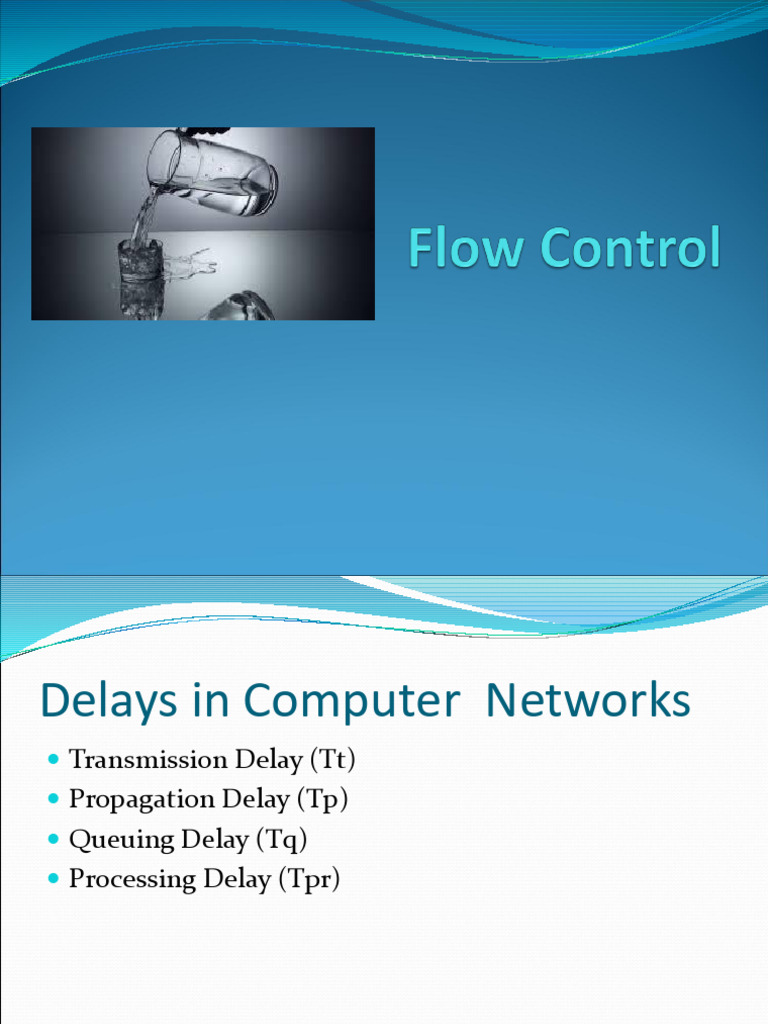 Flow Control

Delays in Computer  Networks

- Transmission Delay (Tt)
- Propagation Delay (Tp)
- Queuing Delay (Tq)
- Processing Delay (Tpr)